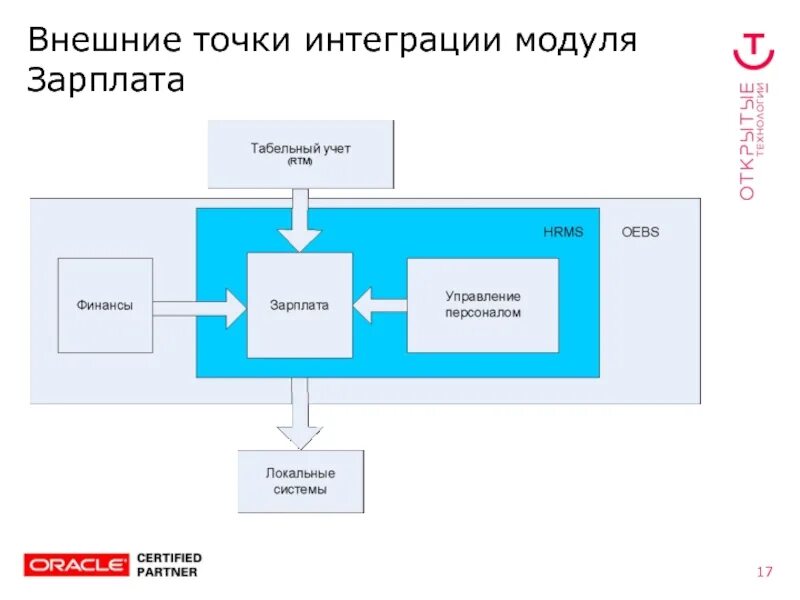 Внешние точки интеграции модуля Зарплата

ОТКРЫТЫЕ ТЕХНОЛОГИИ

Табельный учет
(RTM)

HRMS

OEBS

Финансы

Зарплата

Управление персоналом

Локальные системы

ORACLE CERTIFIED PARTNER

17